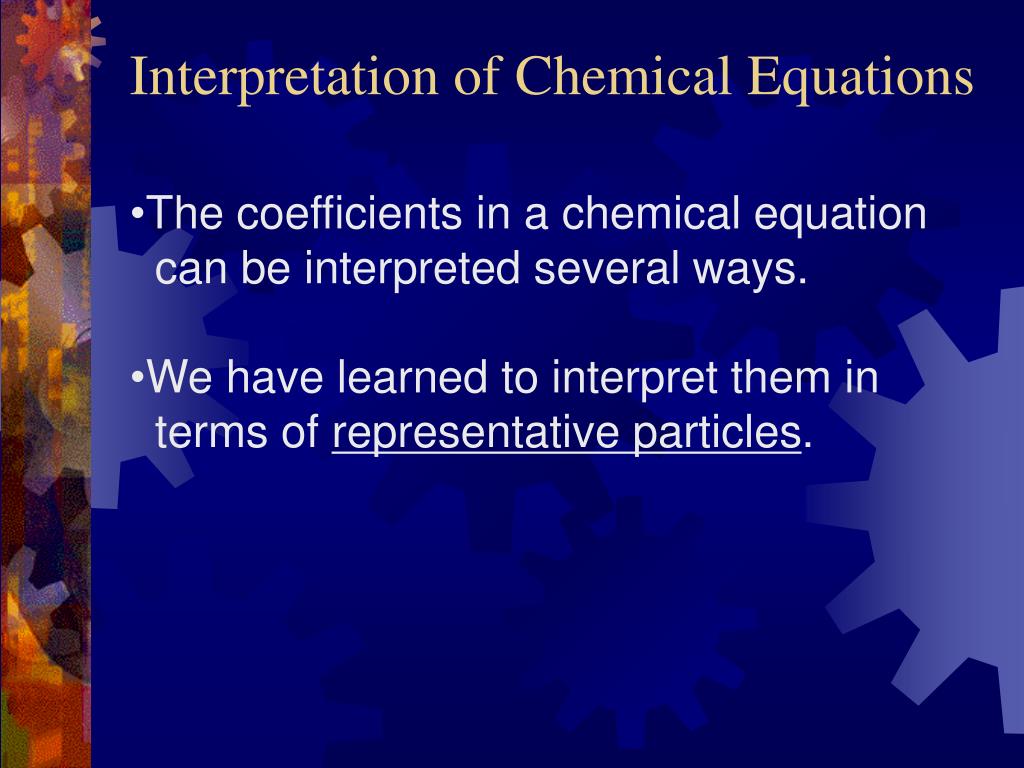 Interpretation of Chemical Equations

•The coefficients in a chemical equation can be interpreted several ways.

•We have learned to interpret them in terms of representative particles.